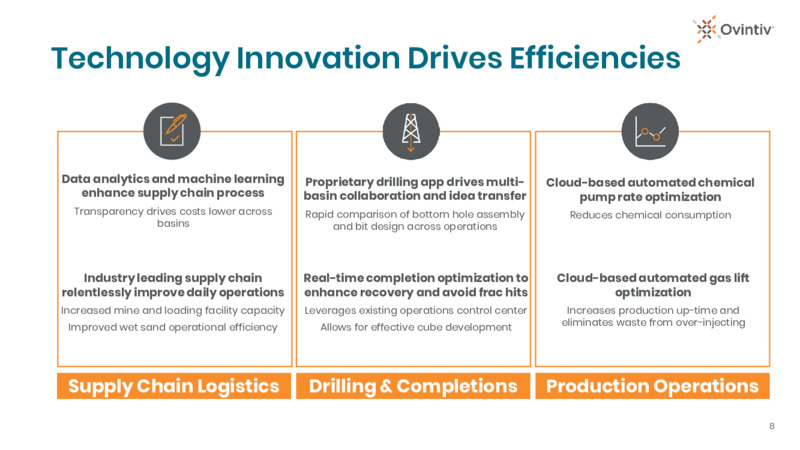 Ovintiv

Technology Innovation Drives Efficiencies

Data analytics and machine learning enhance supply chain process

Transparency drives costs lower across basins

Industry leading supply chain relentlessly improve daily operations

Increased mine and loading facility capacity

Improved wet sand operational efficiency

Supply Chain Logistics

Proprietary drilling app drives multi-basin collaboration and idea transfer

Rapid comparison of bottom hole assembly and bit design across operations

Real-time completion optimization to enhance recovery and avoid frac hits

Leverages existing operations control center

Allows for effective cube development

Drilling & Completions

Cloud-based automated chemical pump rate optimization

Reduces chemical consumption

Cloud-based automated gas lift optimization

Increases production up-time and eliminates waste from over-injecting

Production Operations

8